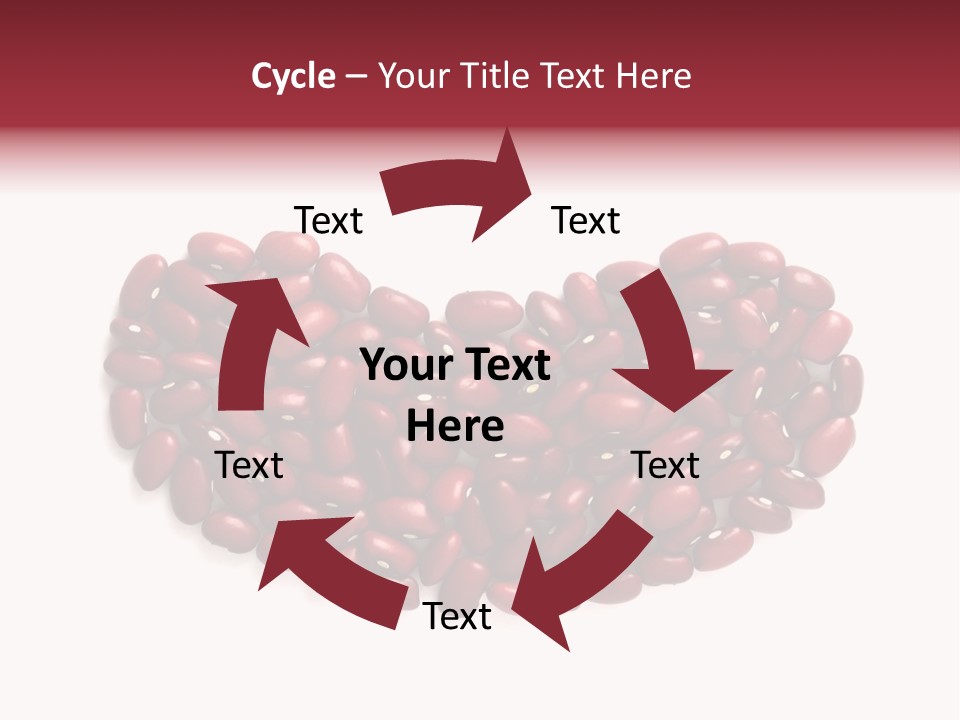 Cycle – Your Title Text Here

Text

Text

Your Text Here

Text

Text

Text